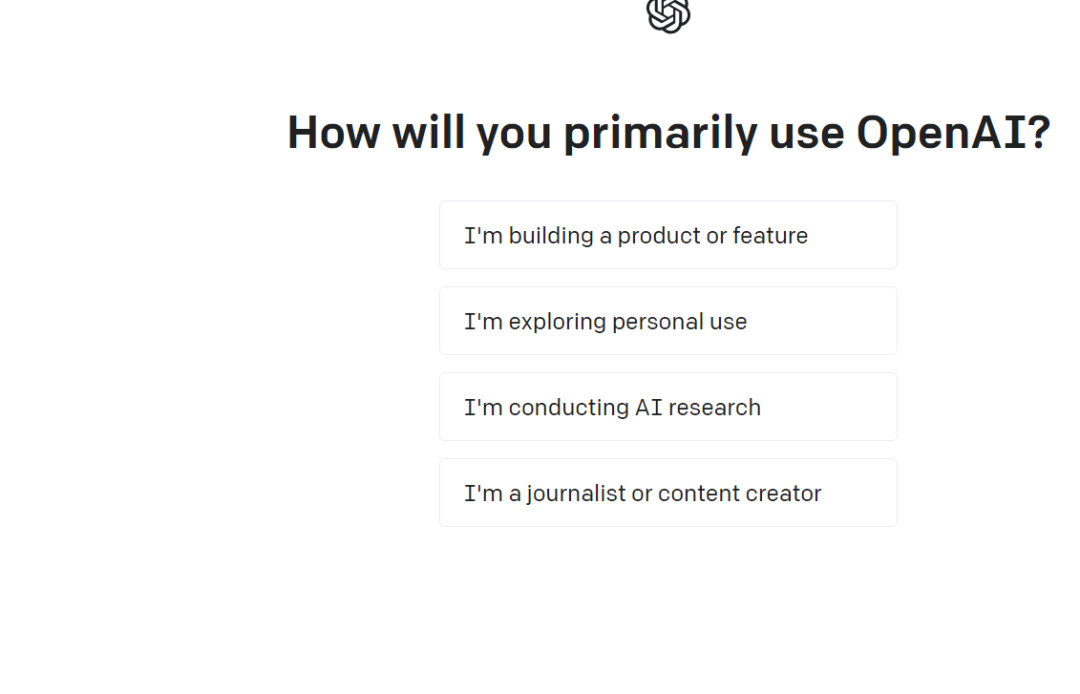 How will you primarily use OpenAI?

I'm building a product or feature

I'm exploring personal use

I'm conducting AI research

I'm a journalist or content creator